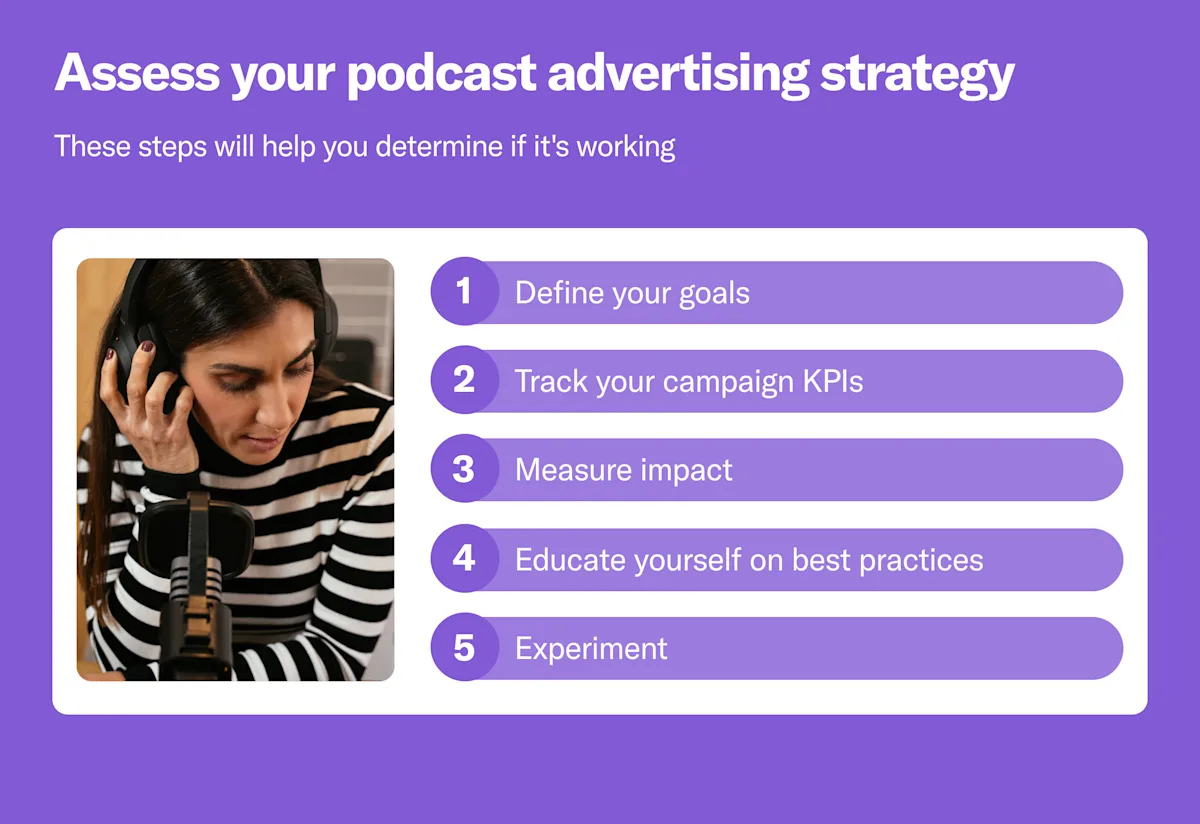 Assess your podcast advertising strategy

These steps will help you determine if it's working

1 Define your goals

2 Track your campaign KPIs

3 Measure impact

4 Educate yourself on best practices

5 Experiment